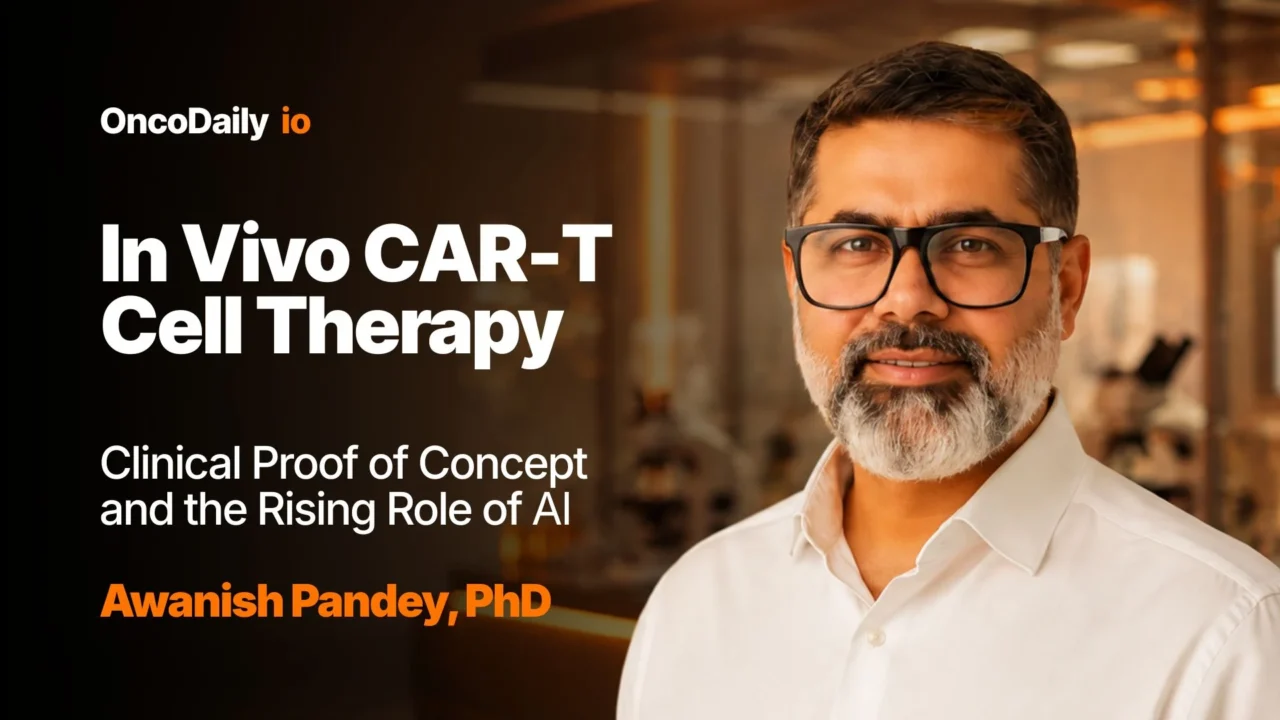 OncoDaily io

In Vivo CAR-T Cell Therapy

Clinical Proof of Concept and the Rising Role of AI

Awanish Pandey, PhD